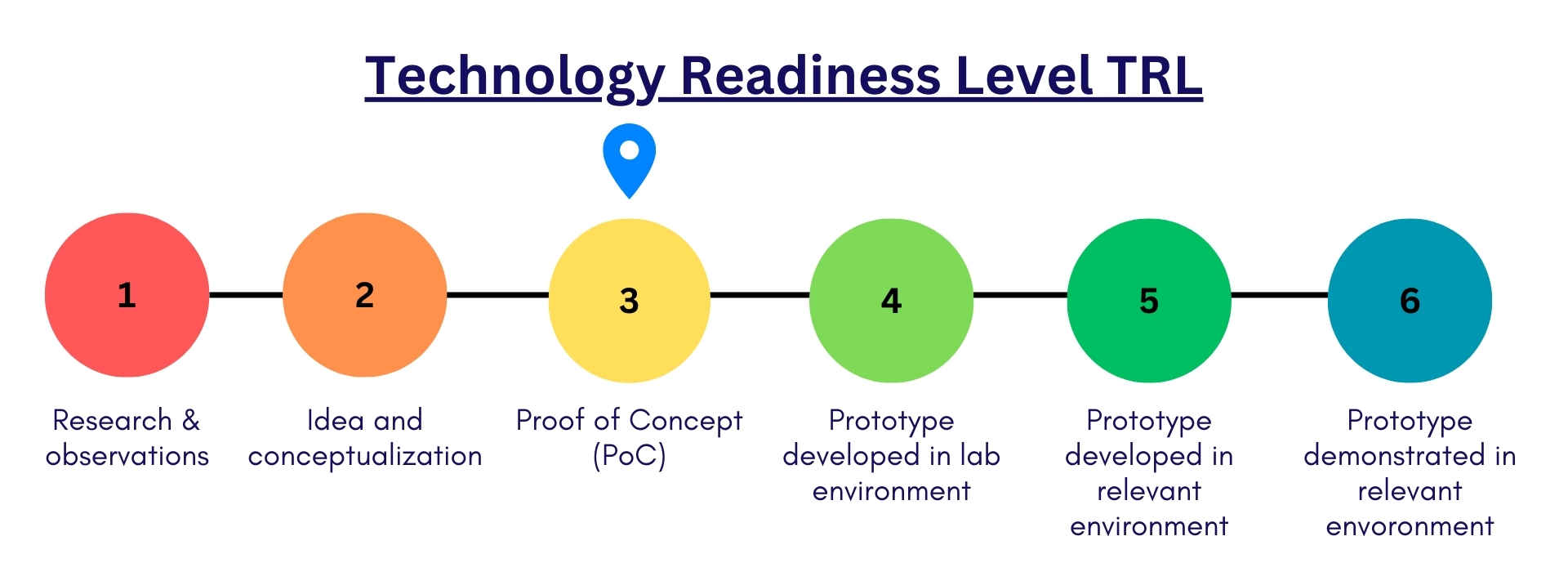 Technology Readiness Level TRL

1
Research & observations

2
Idea and conceptualization

3
Proof of Concept (PoC)

4
Prototype developed in lab environment

5
Prototype developed in relevant environment

6
Prototype demonstrated in relevant envoronment